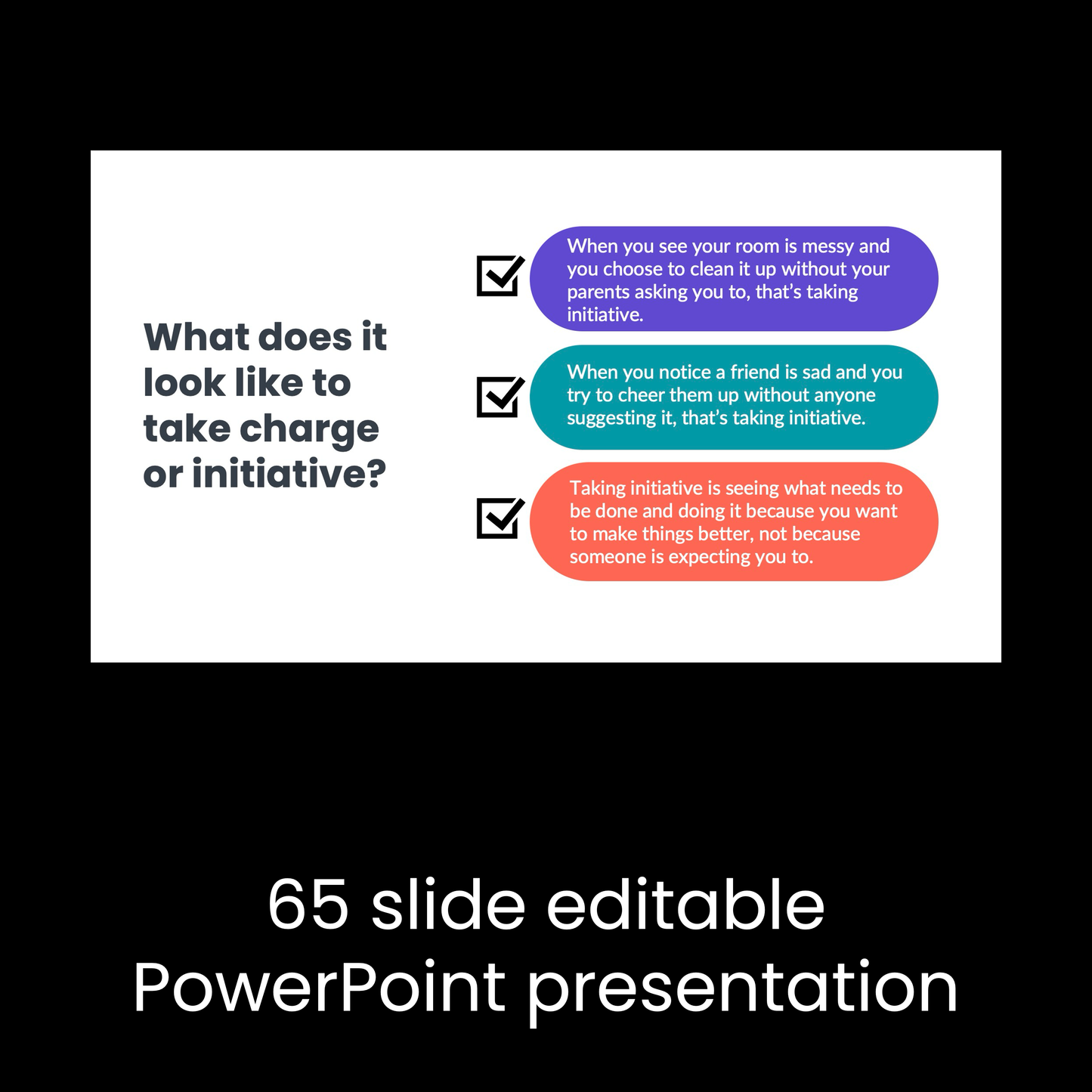 What does it look like to take charge or initiative?

When you see your room is messy and you choose to clean it up without your parents asking you to, that's taking initiative.

When you notice a friend is sad and you try to cheer them up without anyone suggesting it, that's taking initiative.

Taking initiative is seeing what needs to be done and doing it because you want to make things better, not because someone is expecting you to.

65 slide editable PowerPoint presentation